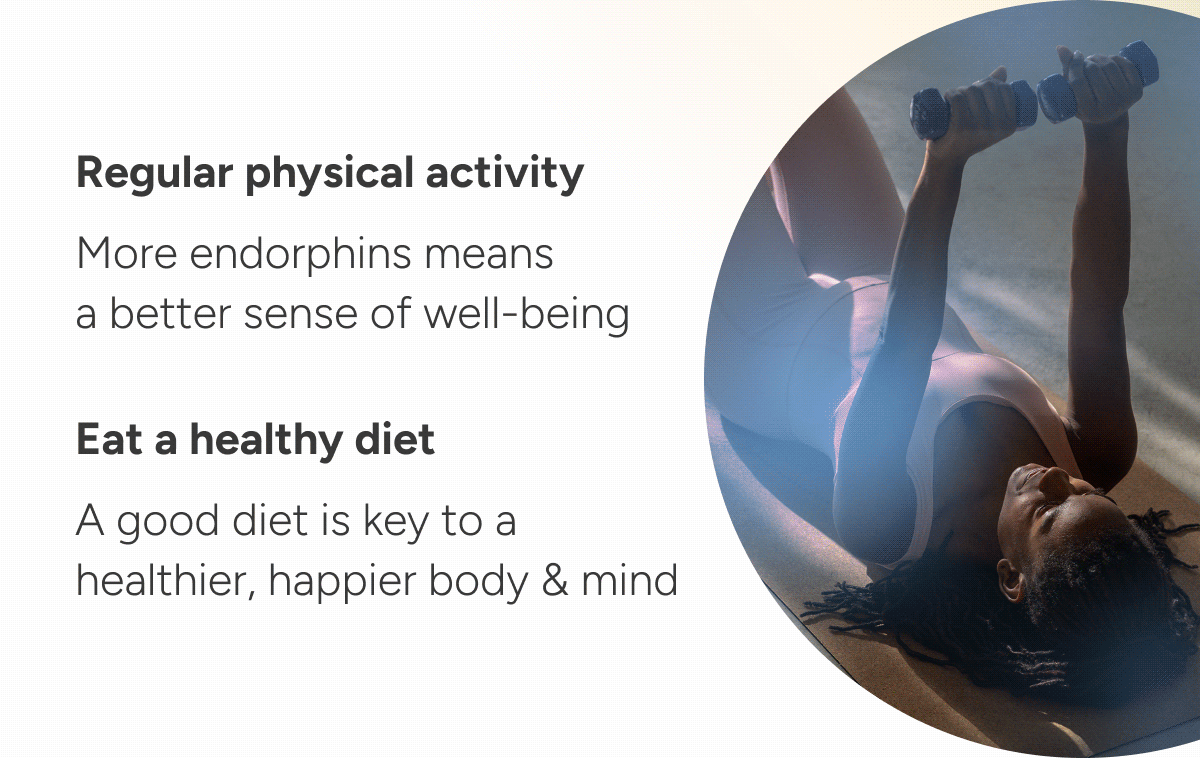 Regular physical activity

More endorphins means a better sense of well-being

Eat a healthy diet

A good diet is key to a healthier, happier body & mind